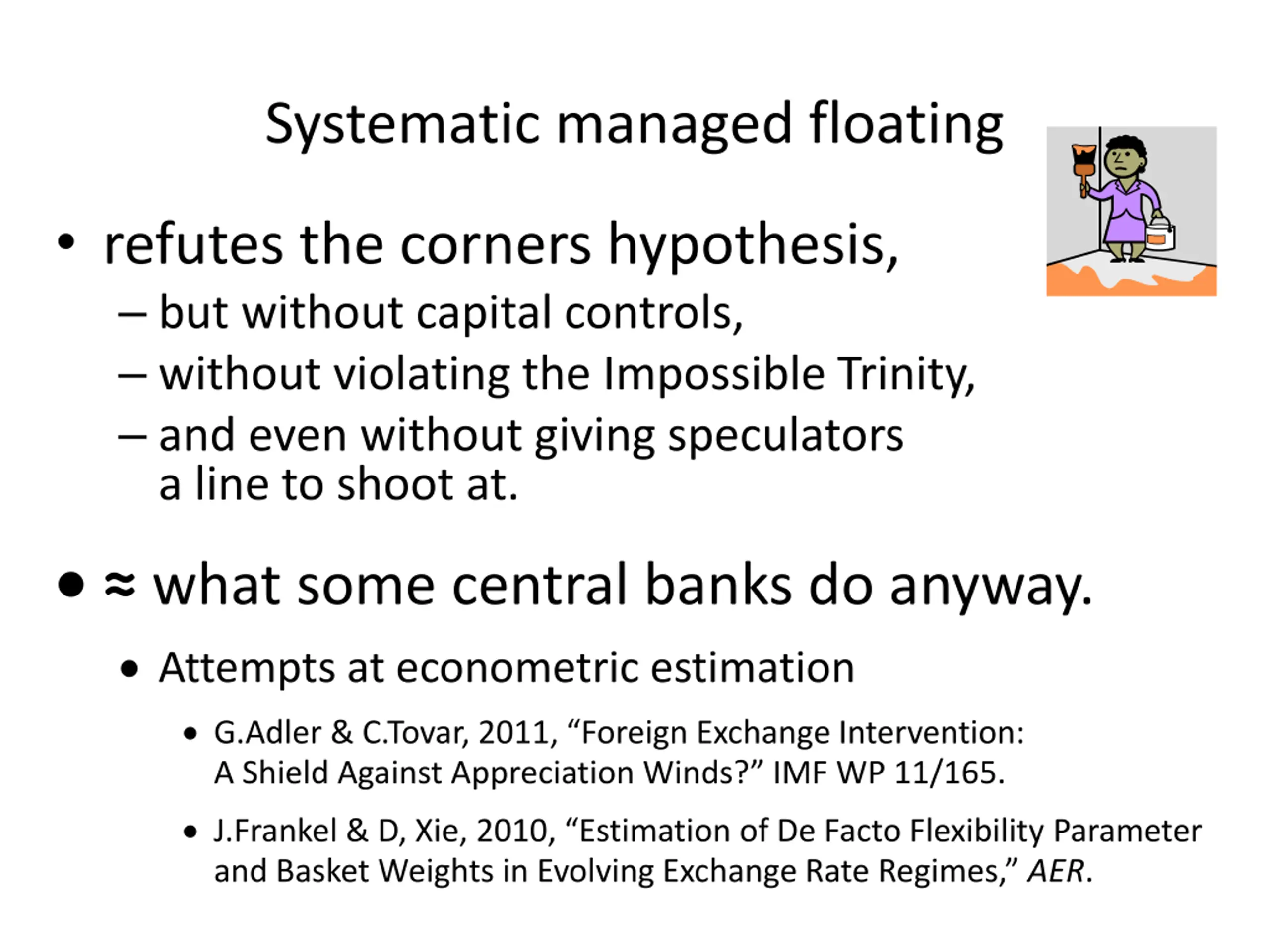 Systematic managed floating

• refutes the corners hypothesis,
– but without capital controls,
– without violating the Impossible Trinity,
– and even without giving speculators a line to shoot at.

• ≈ what some central banks do anyway.

• Attempts at econometric estimation

• G.Adler & C.Tovar, 2011, “Foreign Exchange Intervention: A Shield Against Appreciation Winds?” IMF WP 11/165.

• J.Frankel & D, Xie, 2010, “Estimation of De Facto Flexibility Parameter and Basket Weights in Evolving Exchange Rate Regimes,” AER.